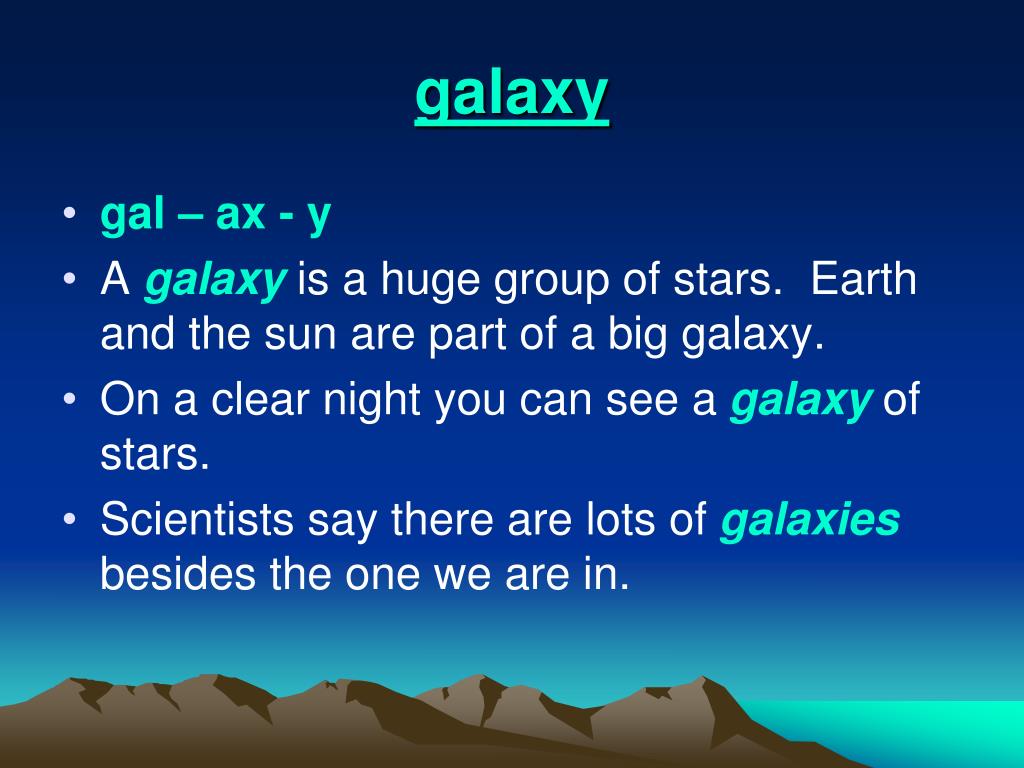 galaxy

• gal – ax - y
• A galaxy is a huge group of stars. Earth and the sun are part of a big galaxy.
• On a clear night you can see a galaxy of stars.
• Scientists say there are lots of galaxies besides the one we are in.